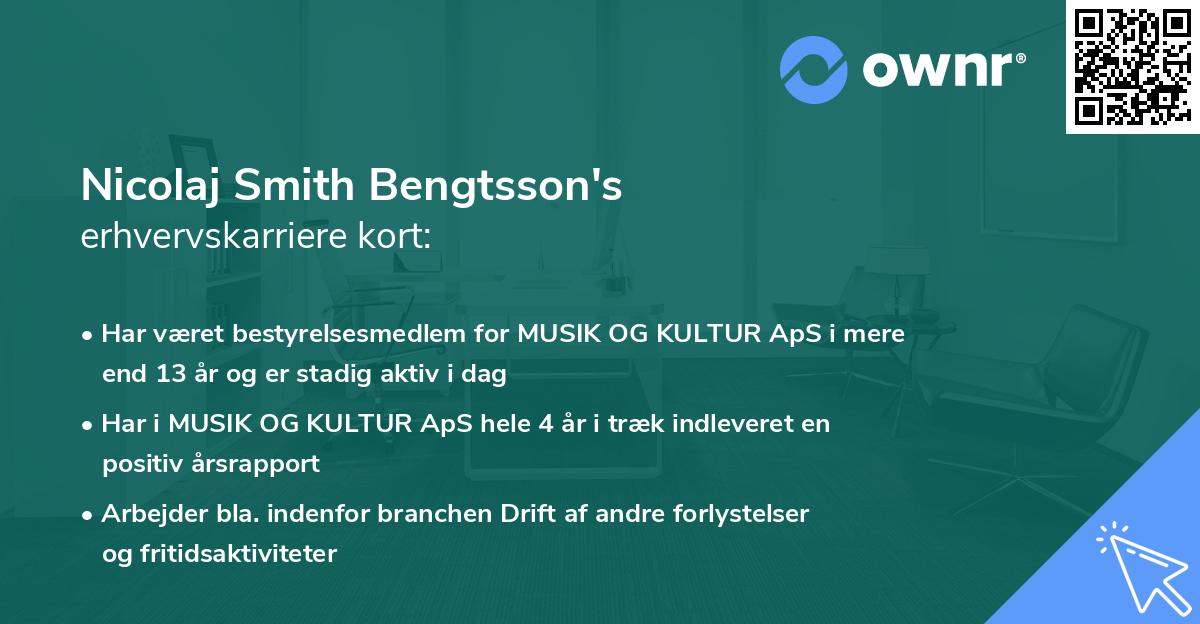 ownr®

Nicolaj Smith Bengtsson's
erhvervskarriere kort:

• Har været bestyrelsesmedlem for MUSIK OG KULTUR ApS i mere end 13 år og er stadig aktiv i dag

• Har i MUSIK OG KULTUR ApS hele 4 år i træk indleveret en positiv årsrapport

• Arbejder bla. indenfor branchen Drift af andre forlystelser og fritidsaktiviteter